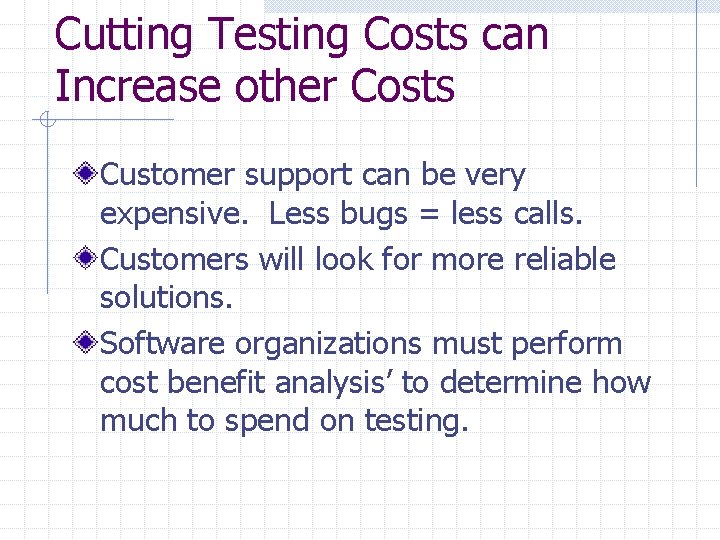 Cutting Testing Costs can Increase other Costs

Customer support can be very expensive.  Less bugs = less calls.

Customers will look for more reliable solutions.

Software organizations must perform cost benefit analysis’ to determine how much to spend on testing.